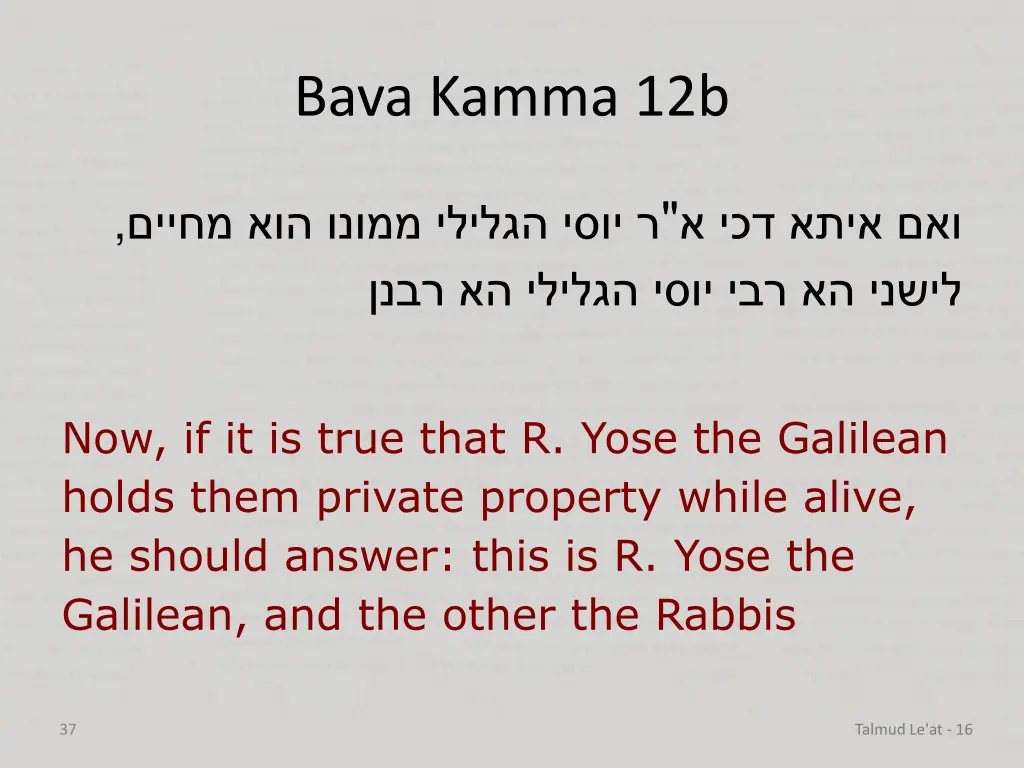 Bava Kamma 12b

ואם איתא דכי א"ר יוסי הגלילי ממונו הוא מחיים, לישני הא רבי יוסי הגלילי הא רבנן

Now, if it is true that R. Yose the Galilean holds them private property while alive, he should answer: this is R. Yose the Galilean, and the other the Rabbis

37

Talmud Le'at - 16